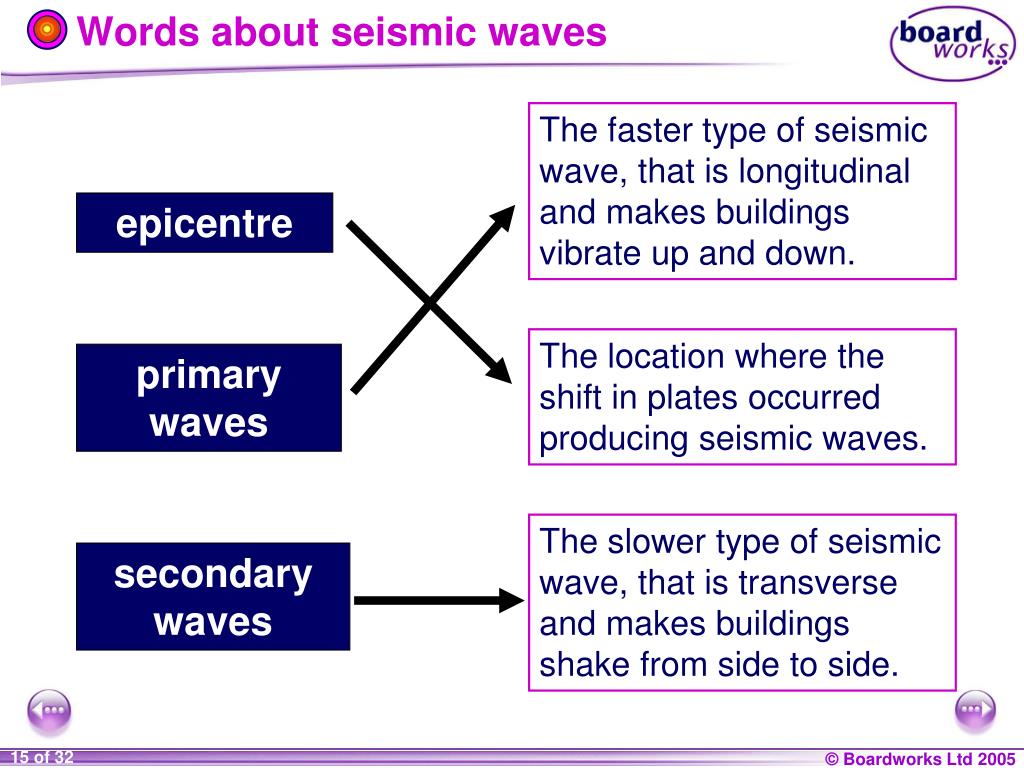 Words about seismic waves

board works

epicentre

primary waves

secondary waves

The faster type of seismic wave, that is longitudinal and makes buildings vibrate up and down.

The location where the shift in plates occurred producing seismic waves.

The slower type of seismic wave, that is transverse and makes buildings shake from side to side.

15 of 32

© Boardworks Ltd 2005